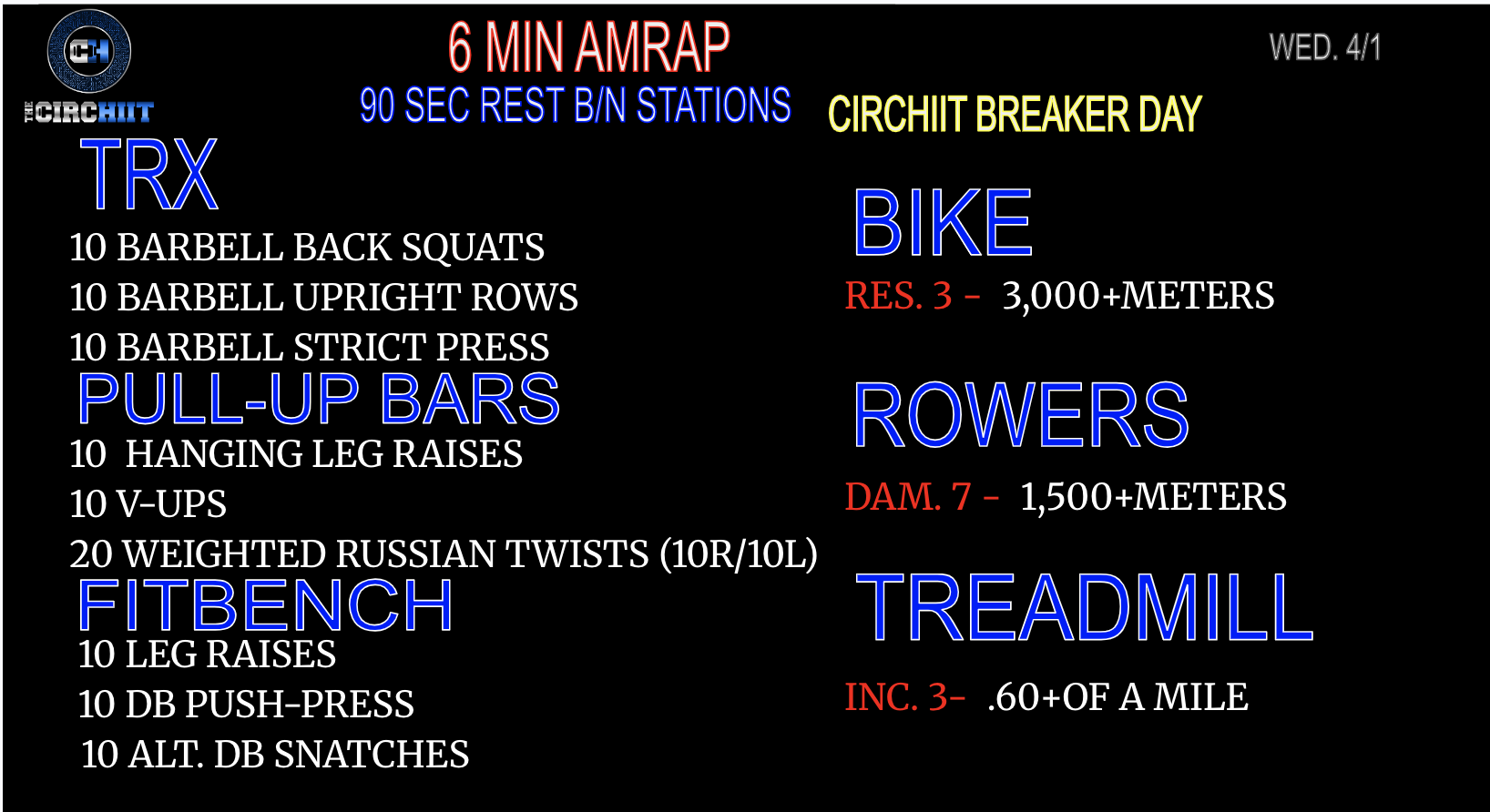 CH
THE CIRCHIIT

6 MIN AMRAP
90 SEC REST B/N STATIONS

CIRCHIIT BREAKER DAY

WED. 4/1

TRX
10 BARBELL BACK SQUATS
10 BARBELL UPRIGHT ROWS
10 BARBELL STRICT PRESS

PULL-UP BARS
10 HANGING LEG RAISES
10 V-UPS
20 WEIGHTED RUSSIAN TWISTS (10R/10L)

FITBENCH
10 LEG RAISES
10 DB PUSH-PRESS
10 ALT. DB SNATCHES

BIKE
RES. 3 - 3,000+METERS

ROWERS
DAM. 7 - 1,500+METERS

TREADMILL
INC. 3- .60+OF A MILE